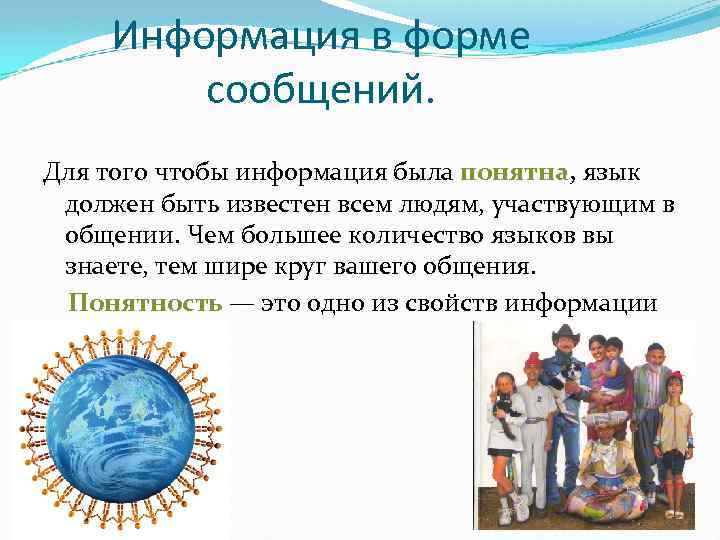 Информация в форме сообщений.

Для того чтобы информация была понятна, язык должен быть известен всем людям, участвующим в общении. Чем большее количество языков вы знаете, тем шире круг вашего общения.

Понятность — это одно из свойств информации